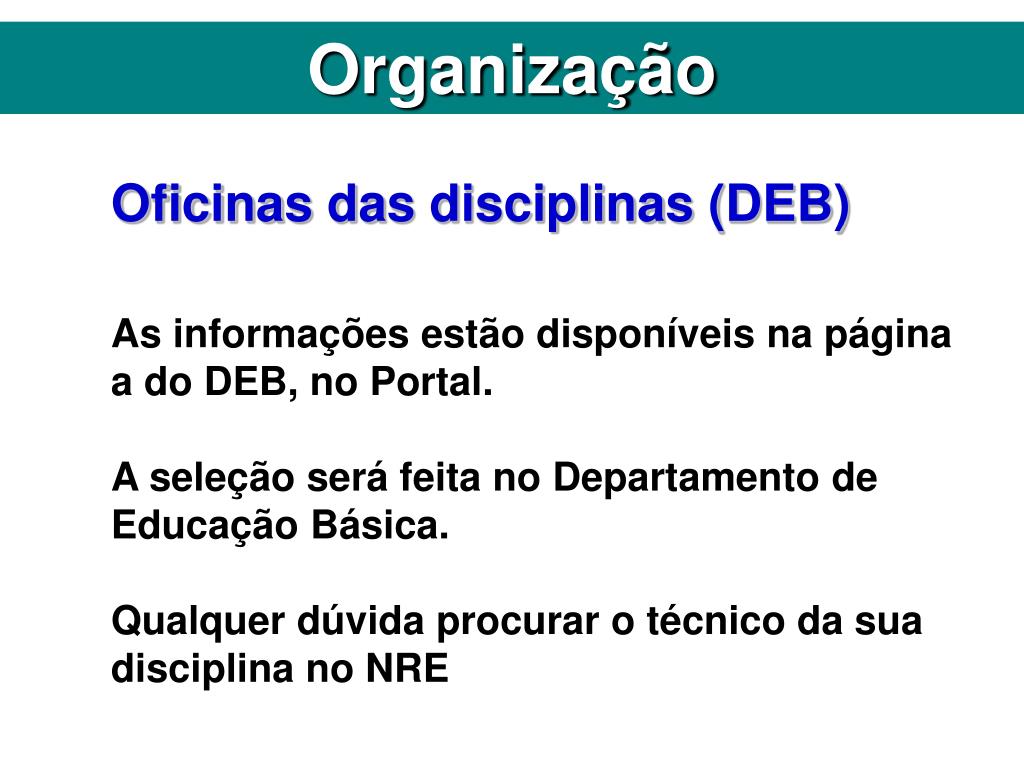 Organização

Oficinas das disciplinas (DEB)

As informações estão disponíveis na página a do DEB, no Portal.

A seleção será feita no Departamento de Educação Básica.

Qualquer dúvida procurar o técnico da sua disciplina no NRE